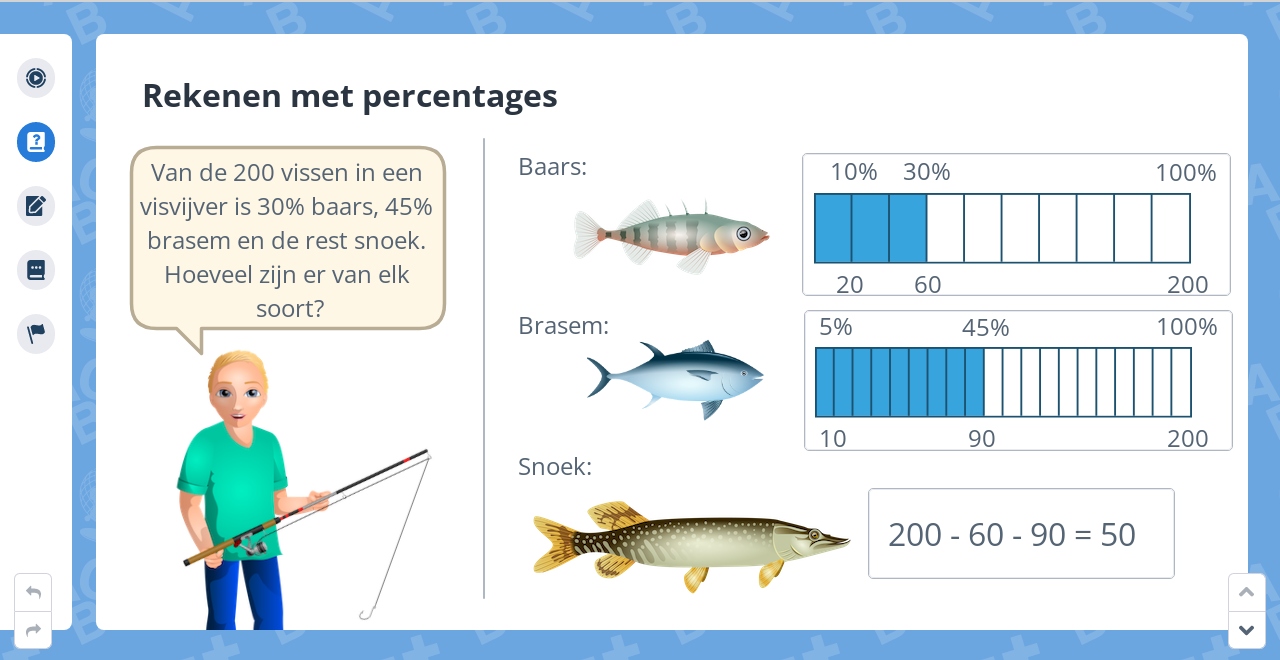 Rekenen met percentages

Van de 200 vissen in een visvijver is 30% baars, 45% brasem en de rest snoek. Hoeveel zijn er van elk soort?

Baars:

10% 30% 100%

20 60 200

Brasem:

5% 45% 100%

10 90 200

Snoek:

200 - 60 - 90 = 50